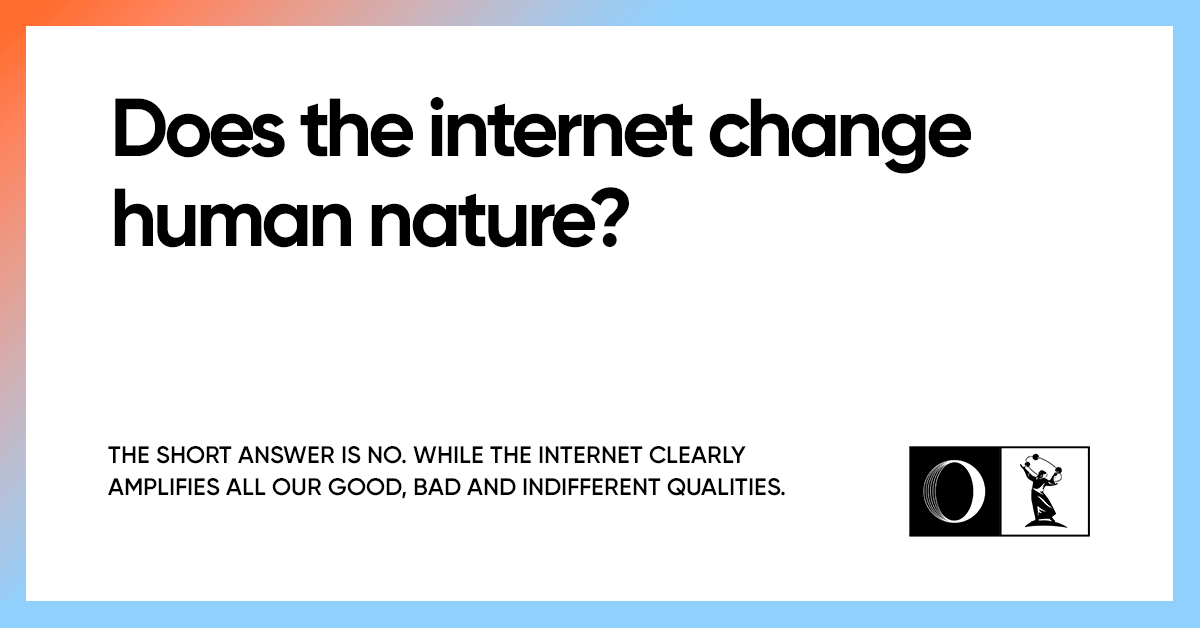 Does the internet change human nature?

THE SHORT ANSWER IS NO. WHILE THE INTERNET CLEARLY AMPLIFIES ALL OUR GOOD, BAD AND INDIFFERENT QUALITIES.